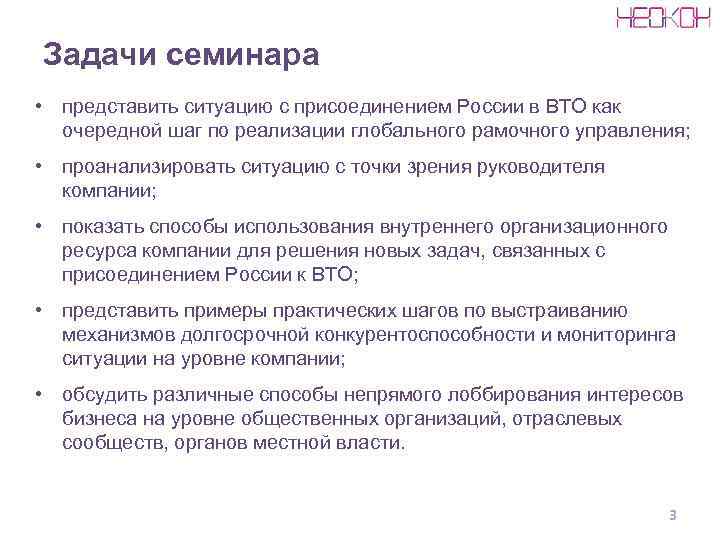 НЕОКОН

Задачи семинара

• представить ситуацию с присоединением России в ВТО как очередной шаг по реализации глобального рамочного управления;

• проанализировать ситуацию с точки зрения руководителя компании;

• показать способы использования внутреннего организационного ресурса компании для решения новых задач, связанных с присоединением России к ВТО;

• представить примеры практических шагов по выстраиванию механизмов долгосрочной конкурентоспособности и мониторинга ситуации на уровне компании;

• обсудить различные способы непрямого лоббирования интересов бизнеса на уровне общественных организаций, отраслевых сообществ, органов местной власти.

3